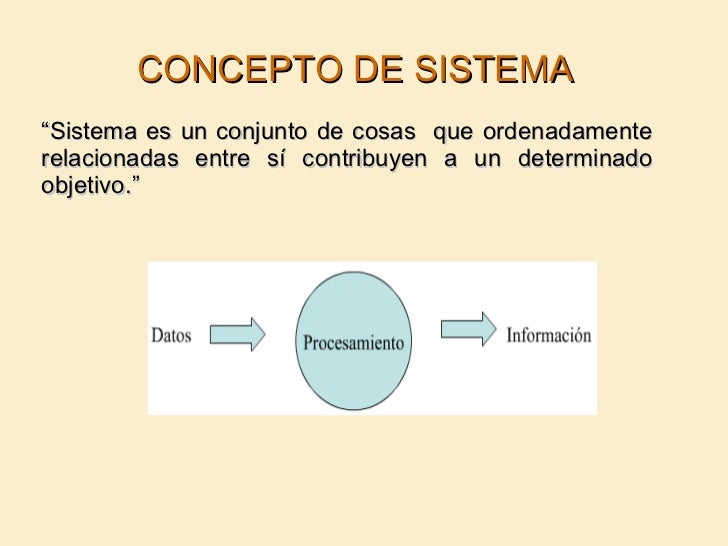 CONCEPTO DE SISTEMA

“Sistema es un conjunto de cosas que ordenadamente relacionadas entre sí contribuyen a un determinado objetivo.”

Datos

Procesamiento

Información